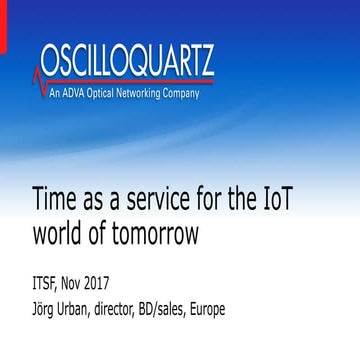 OSCILLOQUARTZ
An ADVA Optical Networking Company

Time as a service for the IoT world of tomorrow

ITSF, Nov 2017
Jörg Urban, director, BD/sales, Europe